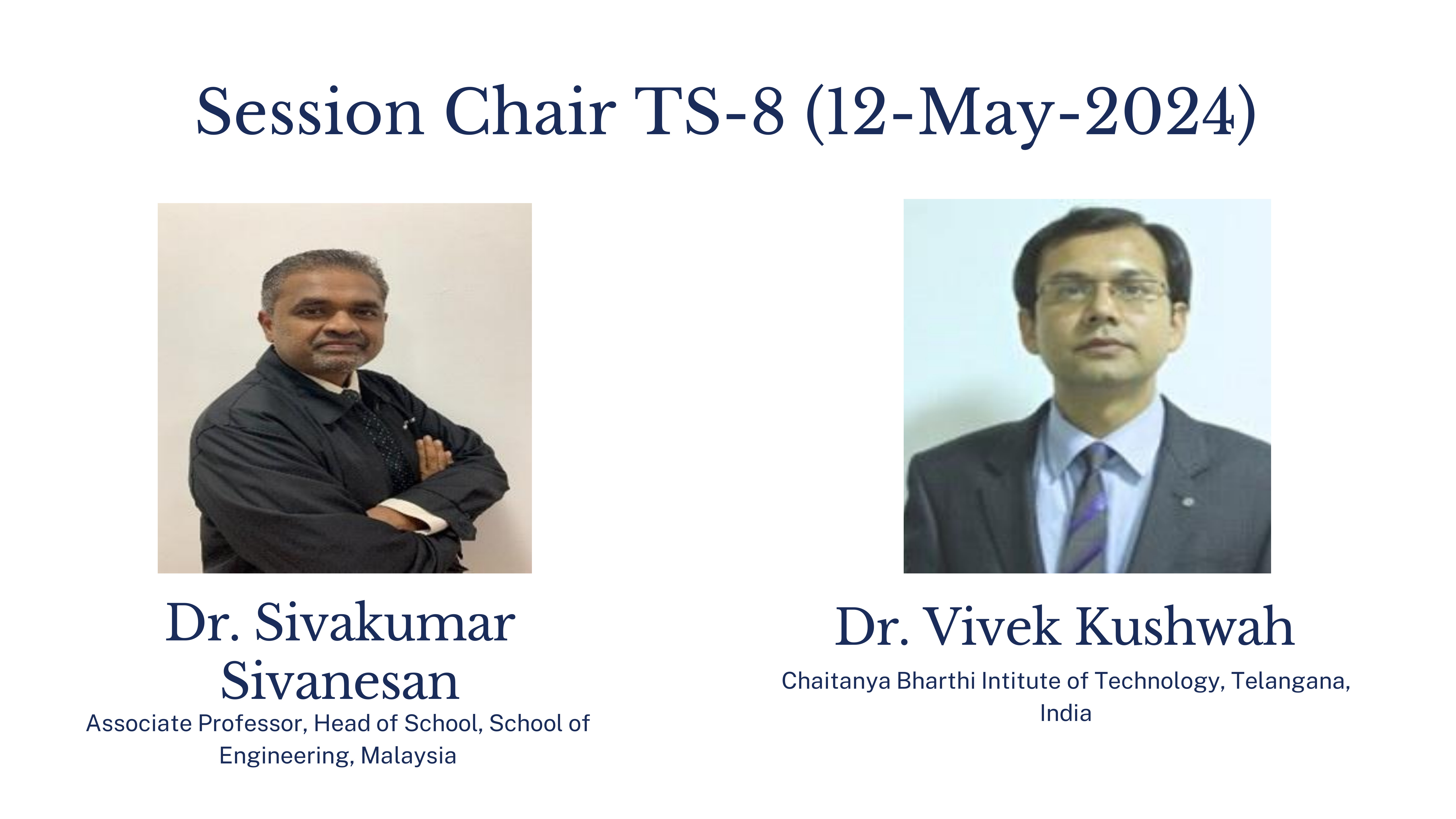 Session Chair TS-8 (12-May-2024)

Dr. Sivakumar Sivanesan
Associate Professor, Head of School, School of Engineering, Malaysia

Dr. Vivek Kushwah
Chaitanya Bharthi Intitute of Technology, Telangana, India